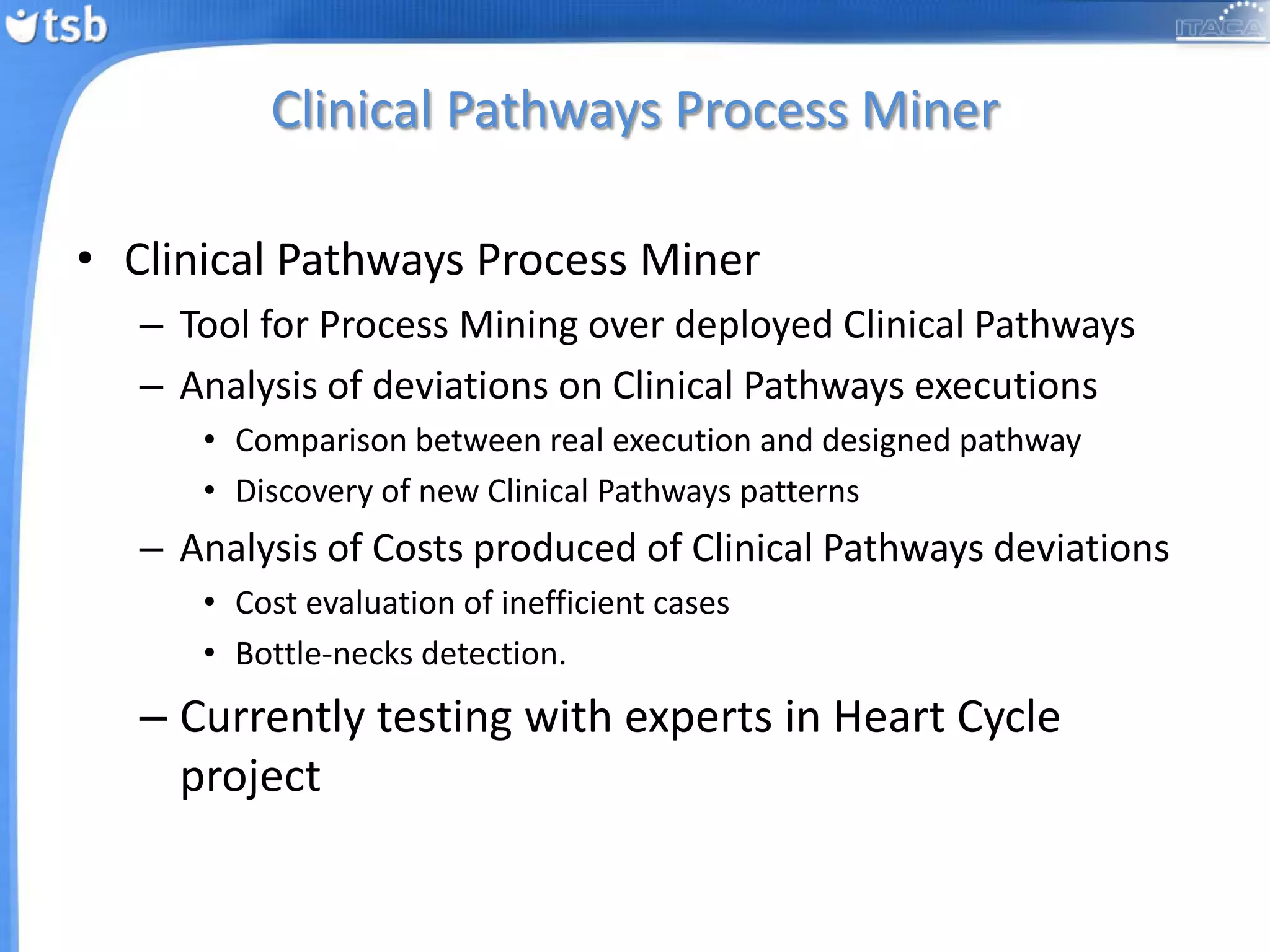 tsb

ITACA

Clinical Pathways Process Miner

• Clinical Pathways Process Miner
– Tool for Process Mining over deployed Clinical Pathways
– Analysis of deviations on Clinical Pathways executions
• Comparison between real execution and designed pathway
• Discovery of new Clinical Pathways patterns
– Analysis of Costs produced of Clinical Pathways deviations
• Cost evaluation of inefficient cases
• Bottle-necks detection.
– Currently testing with experts in Heart Cycle project